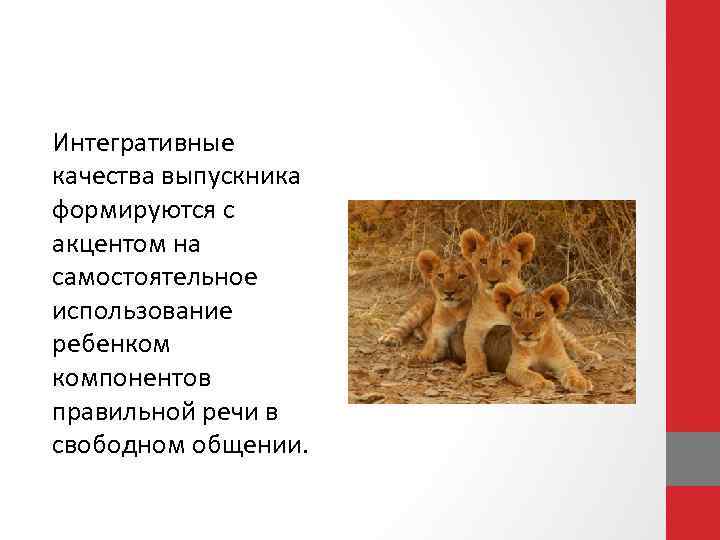 Интегративные качества выпускника формируются с акцентом на самостоятельное использование ребенком компонентов правильной речи в свободном общении.